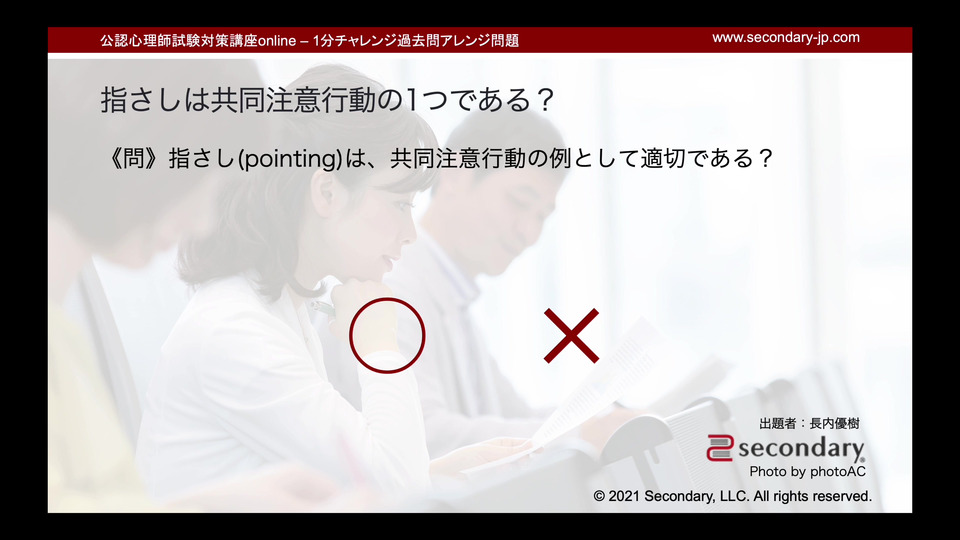 公認心理師試験対策講座online – 1分チャレンジ過去問アレンジ問題

www.secondary-jp.com

指さしは共同注意行動の1つである？

《問》指さし(pointing)は、共同注意行動の例として適切である？

○

×

出題者：長内優樹

secondary

Photo by photoAC

© 2021 Secondary, LLC. All rights reserved.